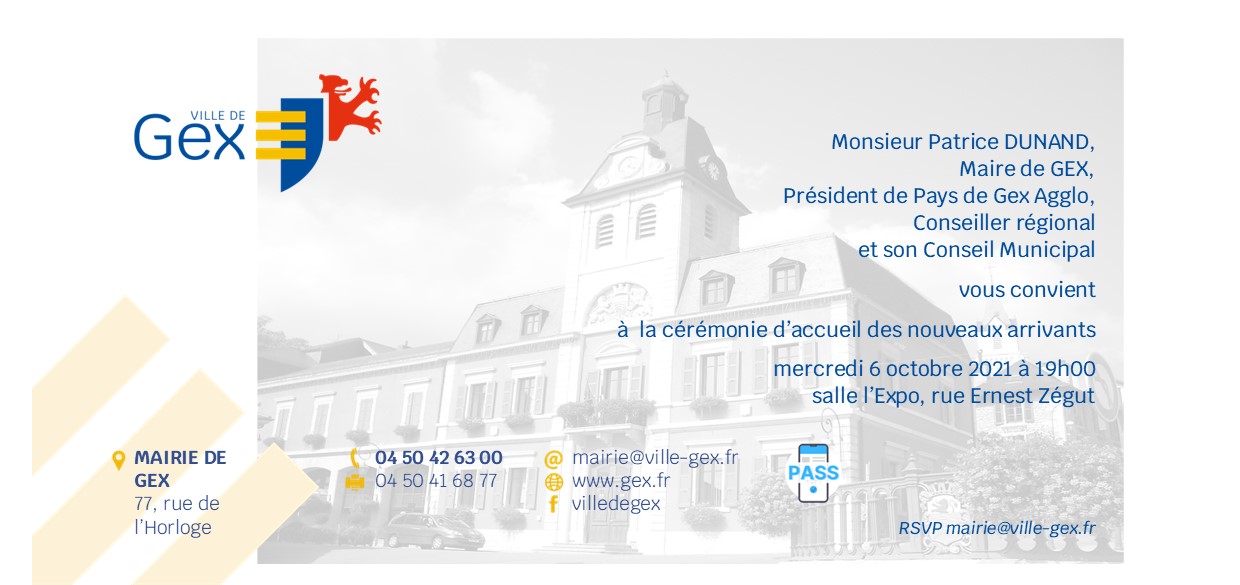 VILLE DE
Gex

Monsieur Patrice DUNAND,
Maire de GEX,
Président de Pays de Gex Agglo,
Conseiller régional
et son Conseil Municipal

vous convient

à la cérémonie d'accueil des nouveaux arrivants

mercredi 6 octobre 2021 à 19h00
salle l'Expo, rue Ernest Zégut

MAIRIE DE GEX
77, rue de l'Horloge

04 50 42 63 00
04 50 41 68 77

mairie@ville-gex.fr
www.gex.fr
villedegex

PASS

RSVP mairie@ville-gex.fr